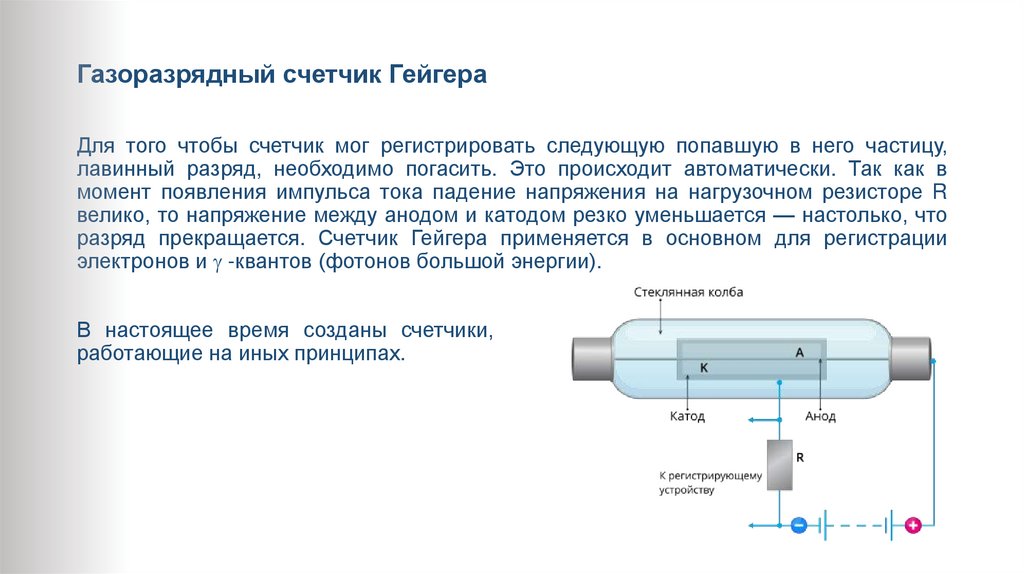 Газоразрядный счетчик Гейгера

Для того чтобы счетчик мог регистрировать следующую попавшую в него частицу, лавинный разряд, необходимо погасить. Это происходит автоматически. Так как в момент появления импульса тока падение напряжения на нагрузочном резисторе R велико, то напряжение между анодом и катодом резко уменьшается — настолько, что разряд прекращается. Счетчик Гейгера применяется в основном для регистрации электронов и $\gamma$ -квантов (фотонов большой энергии).

В настоящее время созданы счетчики, работающие на иных принципах.

Стеклянная колба

A

K

Катод

Анод

R

К регистрирующему устройству

−

+